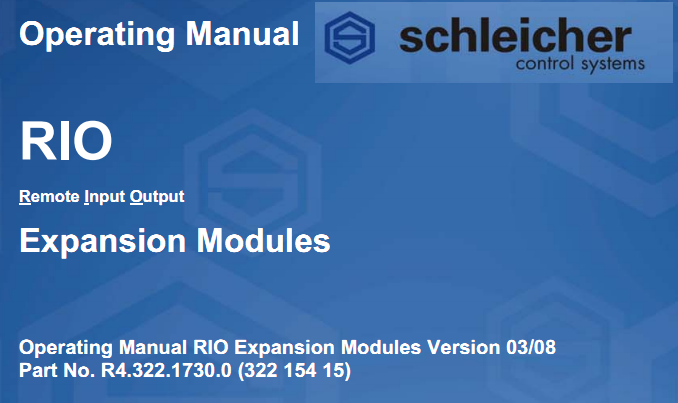 Operating Manual

schleicher
control systems

RIO

Remote Input Output

Expansion Modules

Operating Manual RIO Expansion Modules Version 03/08
Part No. R4.322.1730.0 (322 154 15)